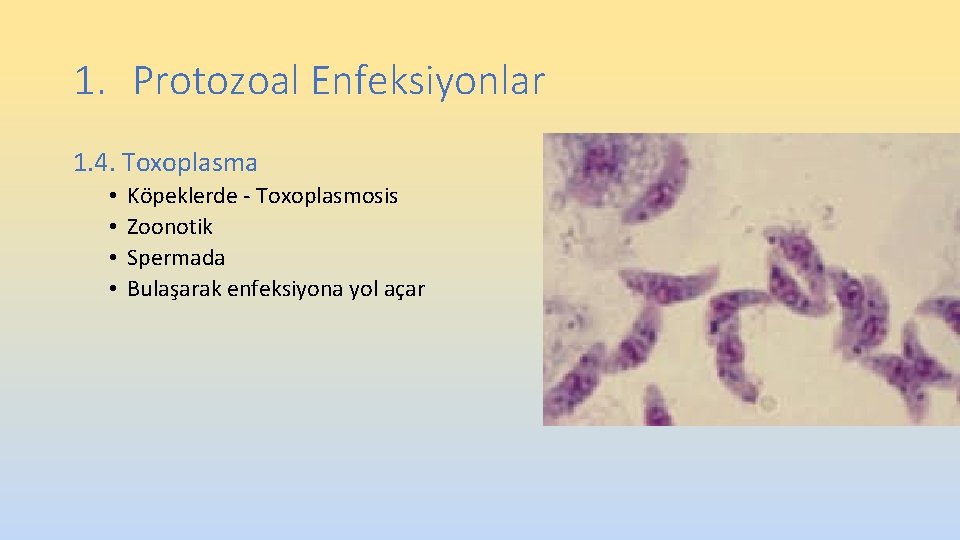 1. Protozoal Enfeksiyonlar

1.4. Toxoplasma

• Köpeklerde - Toxoplasmosis
• Zoonotik
• Spermada
• Bulaşarak enfeksiyona yol açar